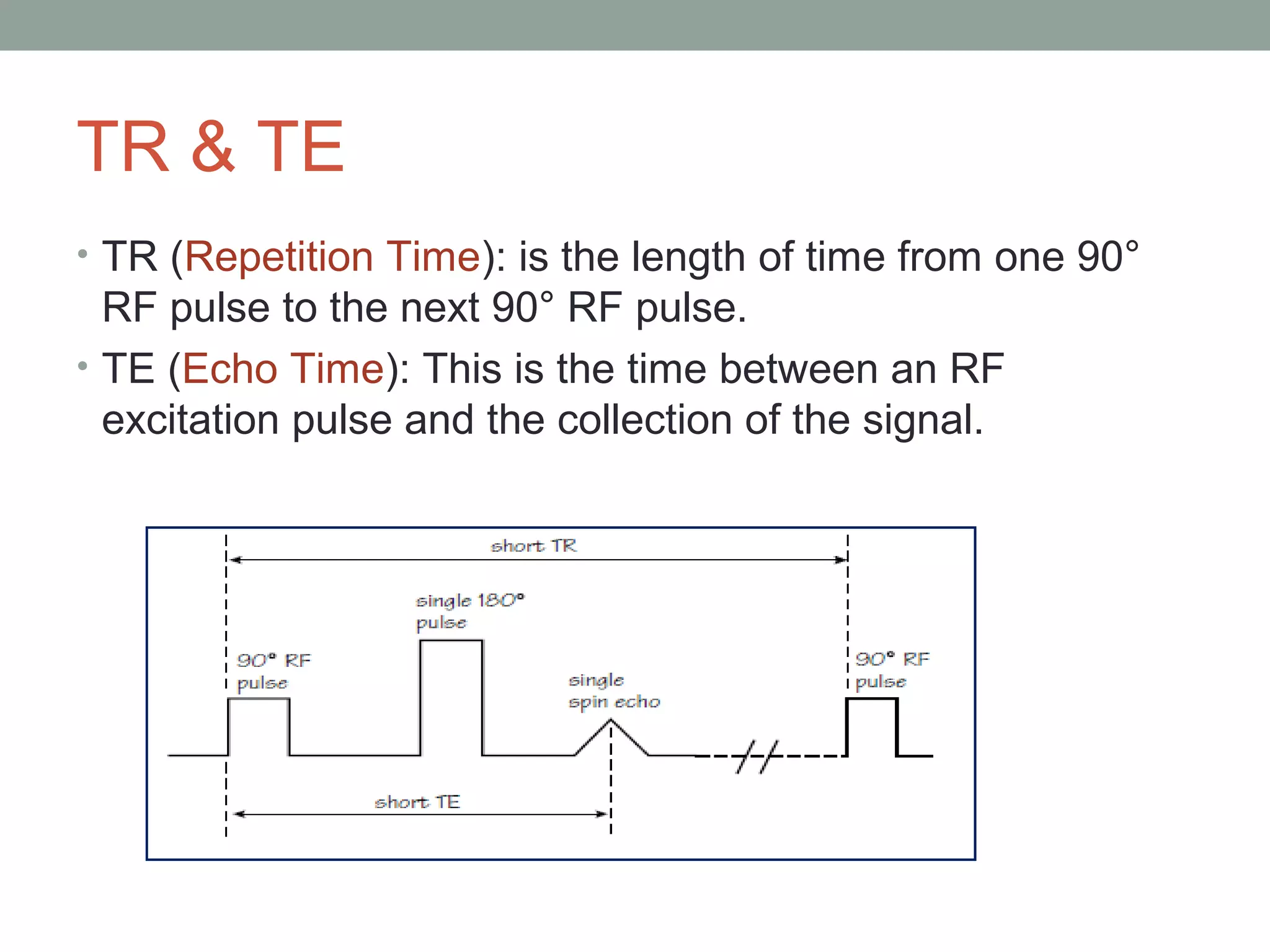 TR & TE

• TR (Repetition Time): is the length of time from one 90° RF pulse to the next 90° RF pulse.
• TE (Echo Time): This is the time between an RF excitation pulse and the collection of the signal.

short TR

single 180° pulse

90° RF pulse

single spin echo

90° RF pulse

short TE